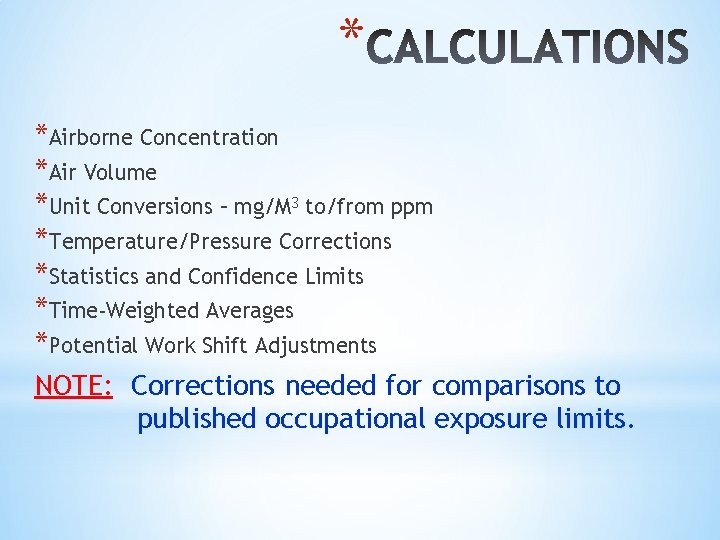 *CALCULATIONS

*Airborne Concentration
*Air Volume
*Unit Conversions – mg/M$^3$ to/from ppm
*Temperature/Pressure Corrections
*Statistics and Confidence Limits
*Time-Weighted Averages
*Potential Work Shift Adjustments

NOTE: Corrections needed for comparisons to published occupational exposure limits.